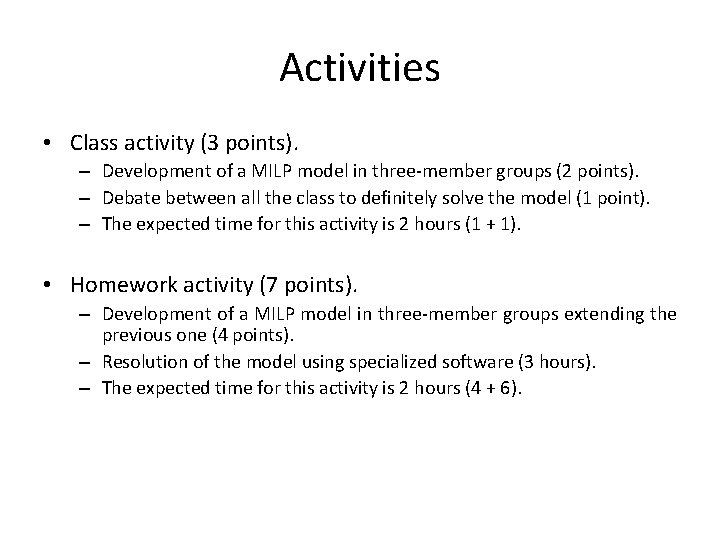 Activities

• Class activity (3 points).
  – Development of a MILP model in three-member groups (2 points).
  – Debate between all the class to definitely solve the model (1 point).
  – The expected time for this activity is 2 hours (1 + 1).

• Homework activity (7 points).
  – Development of a MILP model in three-member groups extending the previous one (4 points).
  – Resolution of the model using specialized software (3 hours).
  – The expected time for this activity is 2 hours (4 + 6).